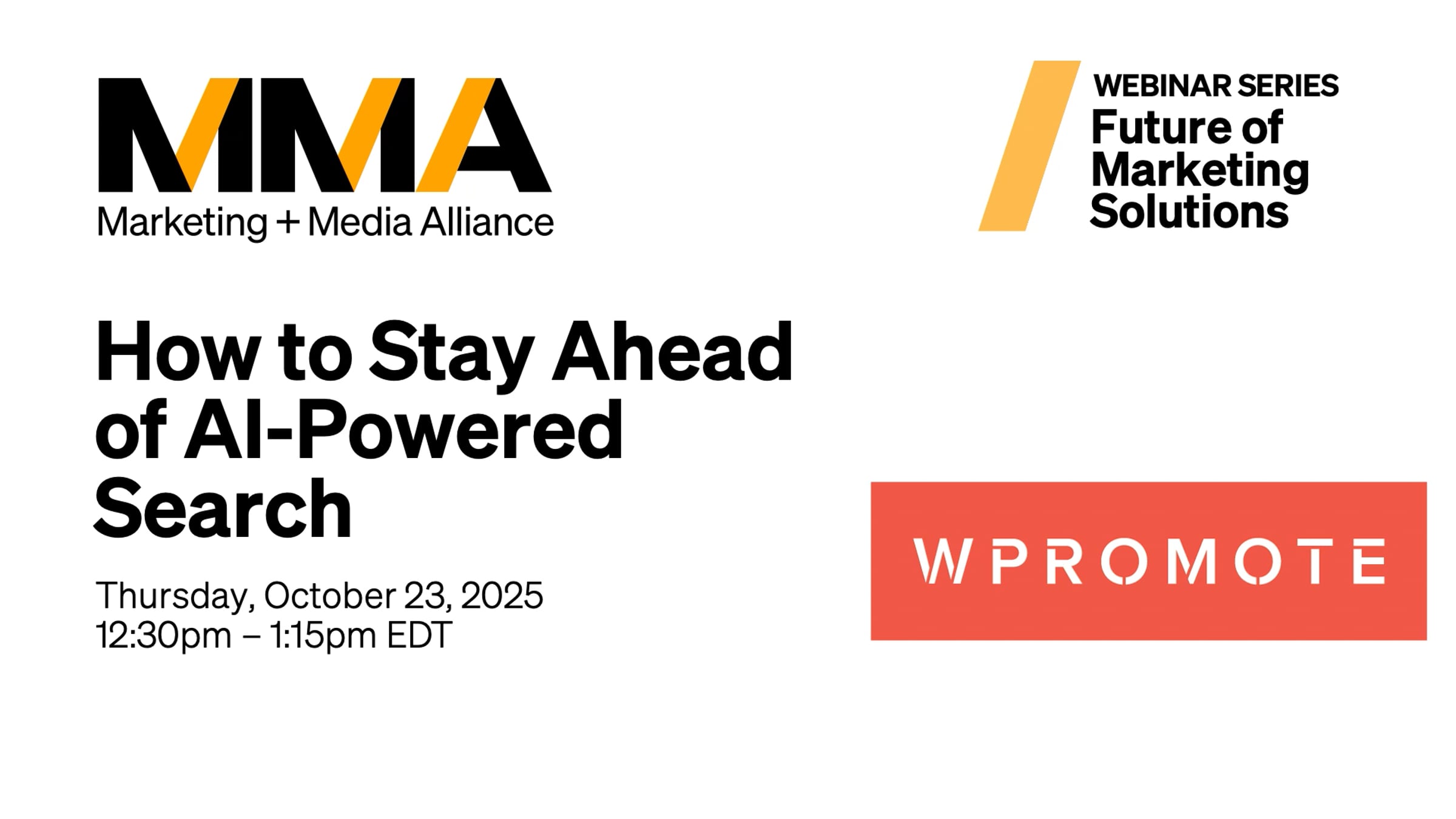 MMA
Marketing + Media Alliance

WEBINAR SERIES
Future of Marketing Solutions

How to Stay Ahead of AI-Powered Search

Thursday, October 23, 2025
12:30pm – 1:15pm EDT

WPROMOTE